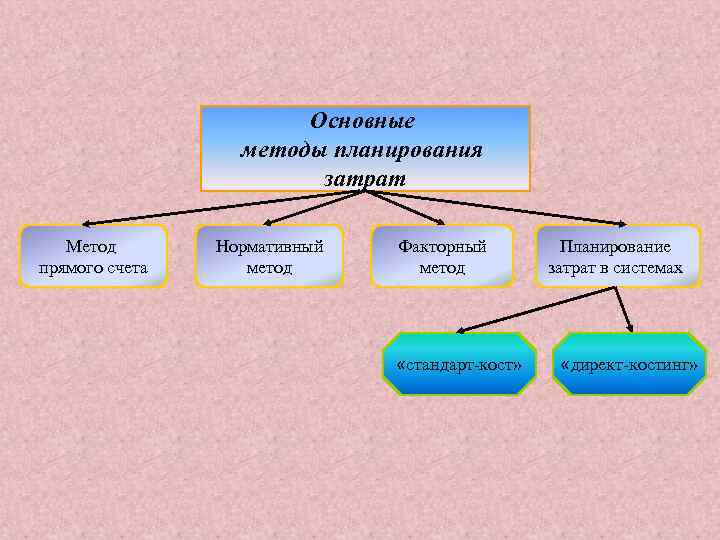 Основные методы планирования затрат

Метод прямого счета

Нормативный метод

Факторный метод

Планирование затрат в системах

«стандарт-кост»

«директ-костинг»